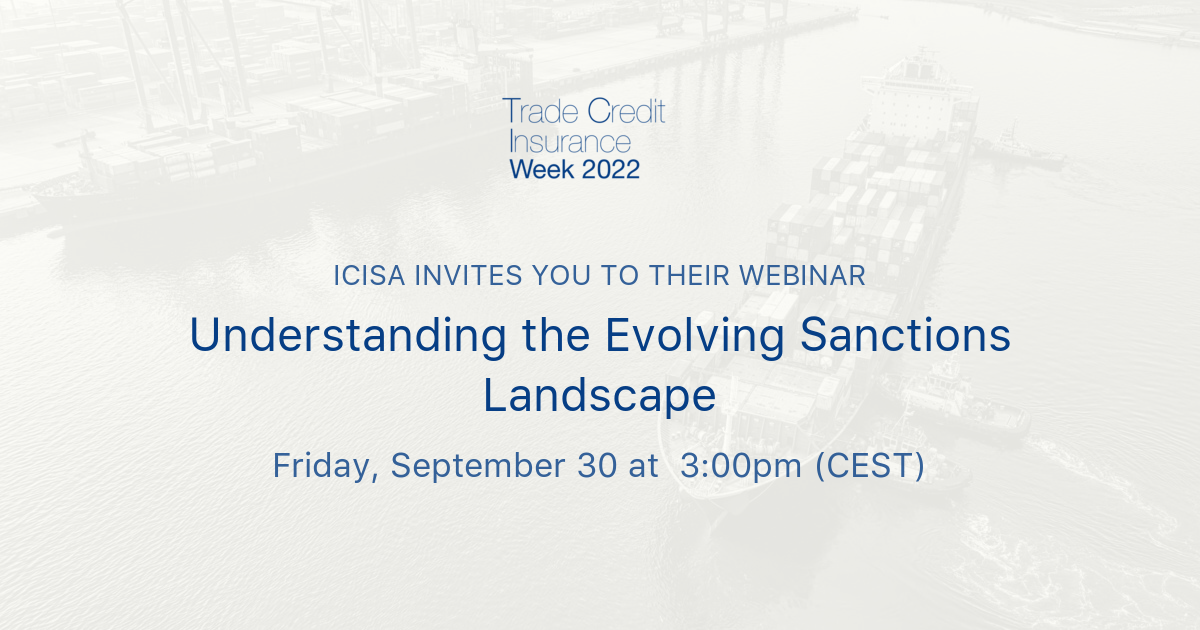 Trade Credit Insurance Week 2022

ICISA INVITES YOU TO THEIR WEBINAR

Understanding the Evolving Sanctions Landscape

Friday, September 30 at 3:00pm (CEST)